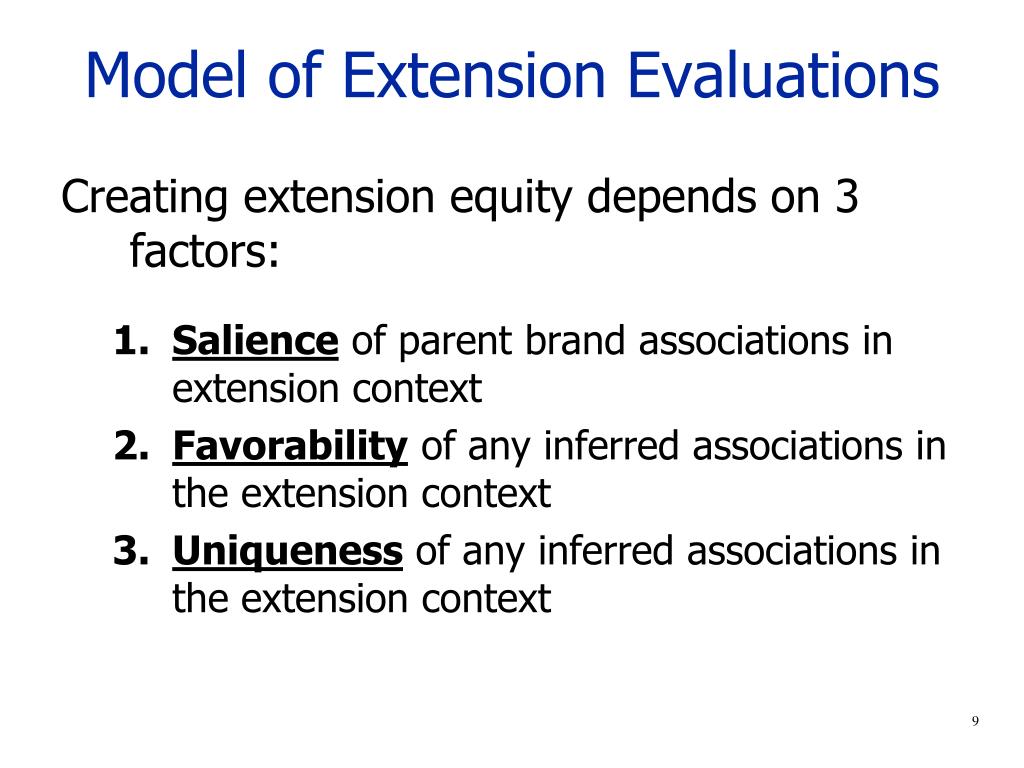 Model of Extension Evaluations

Creating extension equity depends on 3 factors:

1. Salience of parent brand associations in extension context
2. Favorability of any inferred associations in the extension context
3. Uniqueness of any inferred associations in the extension context

9